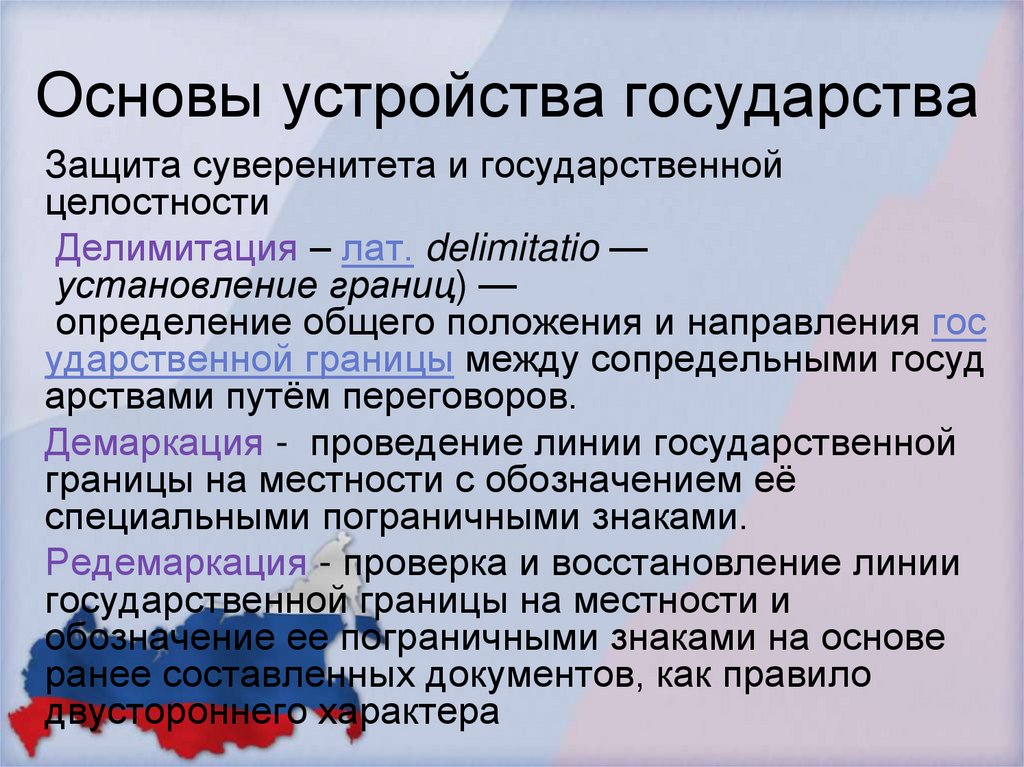 Основы устройства государства

Защита суверенитета и государственной целостности

Делимитация – лат. delimitatio — установление границ) — определение общего положения и направления государственной границы между сопредельными государствами путём переговоров.

Демаркация - проведение линии государственной границы на местности с обозначением её специальными пограничными знаками.

Редемаркация - проверка и восстановление линии государственной границы на местности и обозначение ее пограничными знаками на основе ранее составленных документов, как правило двустороннего характера